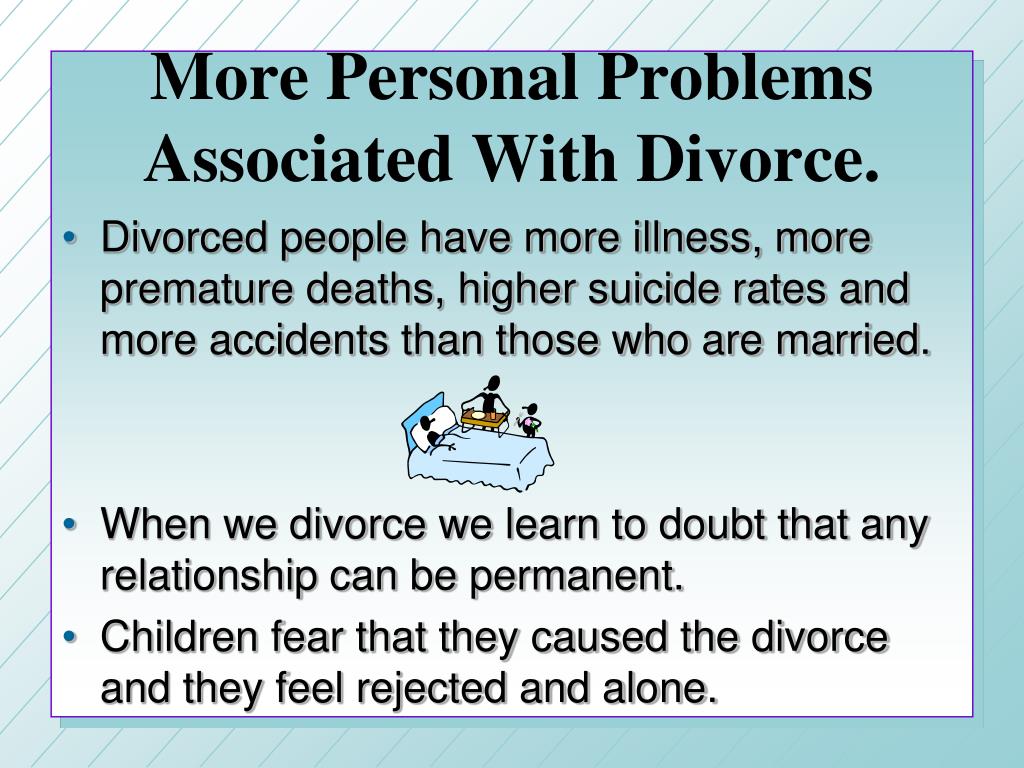 More Personal Problems Associated With Divorce.

• Divorced people have more illness, more premature deaths, higher suicide rates and more accidents than those who are married.

• When we divorce we learn to doubt that any relationship can be permanent.

• Children fear that they caused the divorce and they feel rejected and alone.